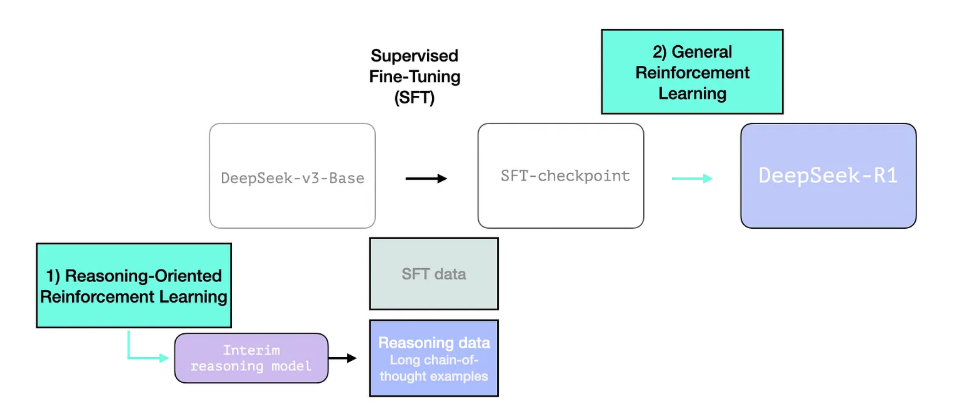 Supervised Fine-Tuning (SFT)

2) General Reinforcement Learning

DeepSeek-v3-Base

SFT-checkpoint

DeepSeek-R1

1) Reasoning-Oriented Reinforcement Learning

SFT data

Interim reasoning model

Reasoning data
Long chain-of-thought examples